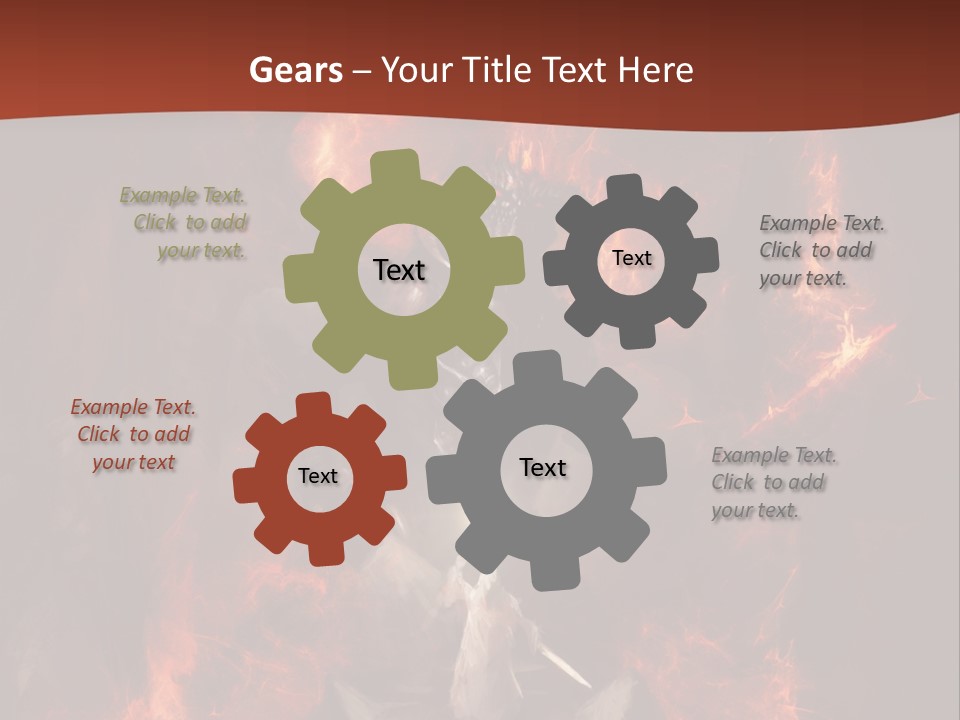 Gears – Your Title Text Here

Example Text. Click to add your text.

Text

Text

Example Text. Click to add your text.

Example Text. Click to add your text

Text

Text

Example Text. Click to add your text.